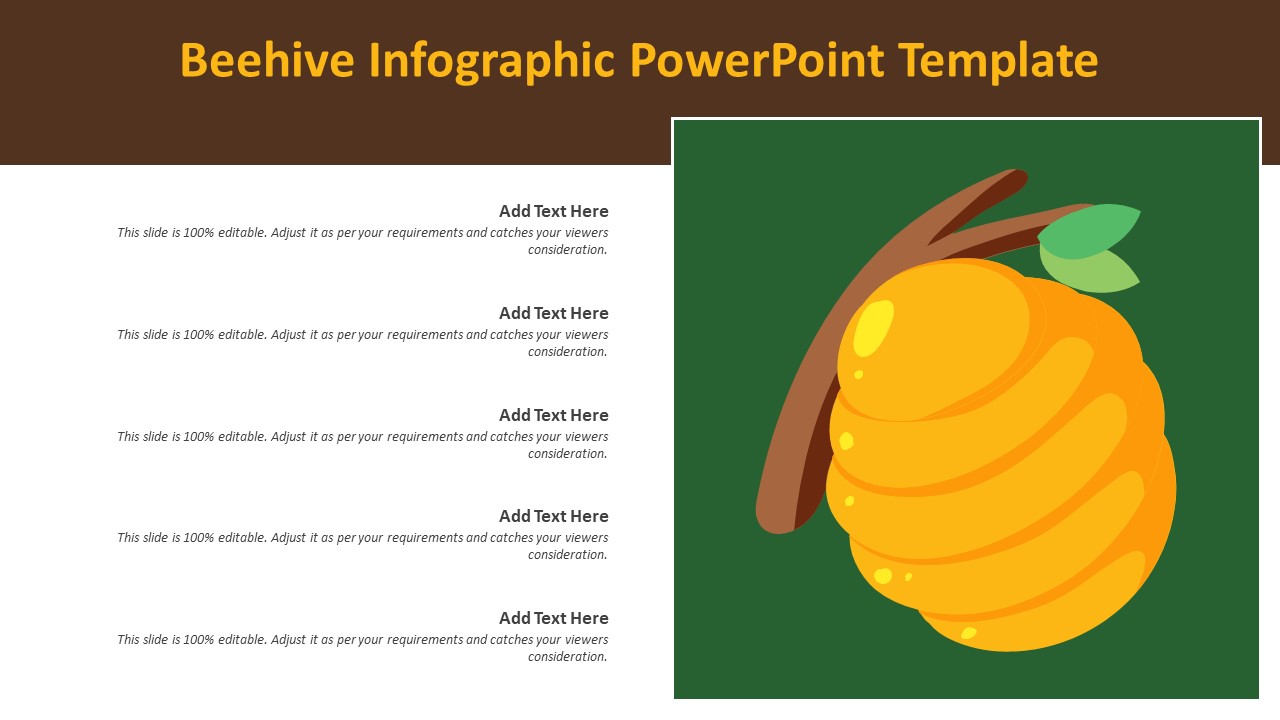 Beehive Infographic PowerPoint Template

Add Text Here
This slide is 100% editable. Adjust it as per your requirements and catches your viewers consideration.

Add Text Here
This slide is 100% editable. Adjust it as per your requirements and catches your viewers consideration.

Add Text Here
This slide is 100% editable. Adjust it as per your requirements and catches your viewers consideration.

Add Text Here
This slide is 100% editable. Adjust it as per your requirements and catches your viewers consideration.

Add Text Here
This slide is 100% editable. Adjust it as per your requirements and catches your viewers consideration.